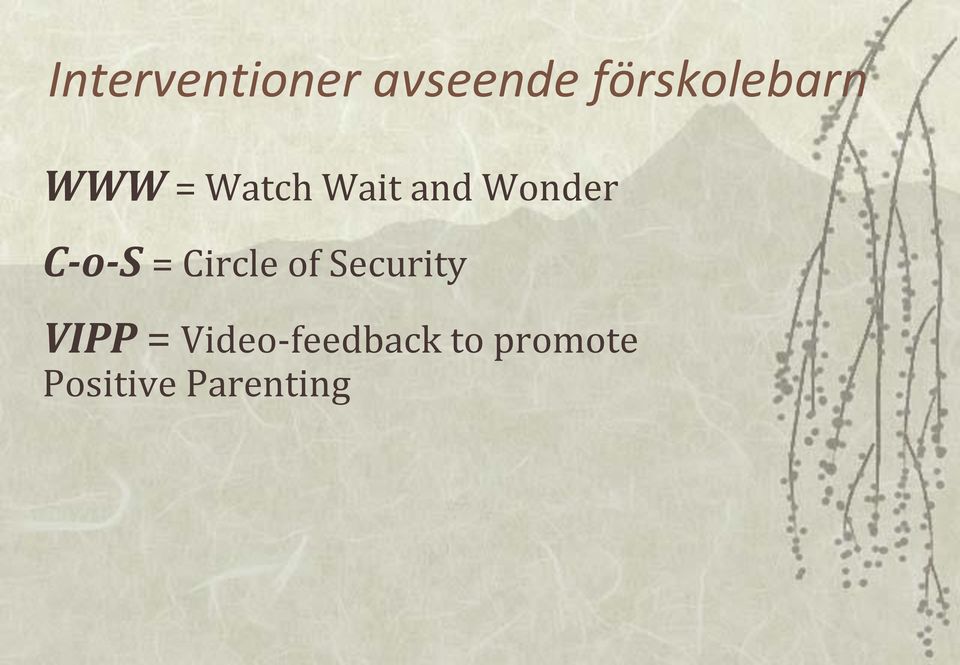 Interventioner avseende förskolebarn

WWW = Watch Wait and Wonder

C-o-S = Circle of Security

VIPP = Video-feedback to promote Positive Parenting